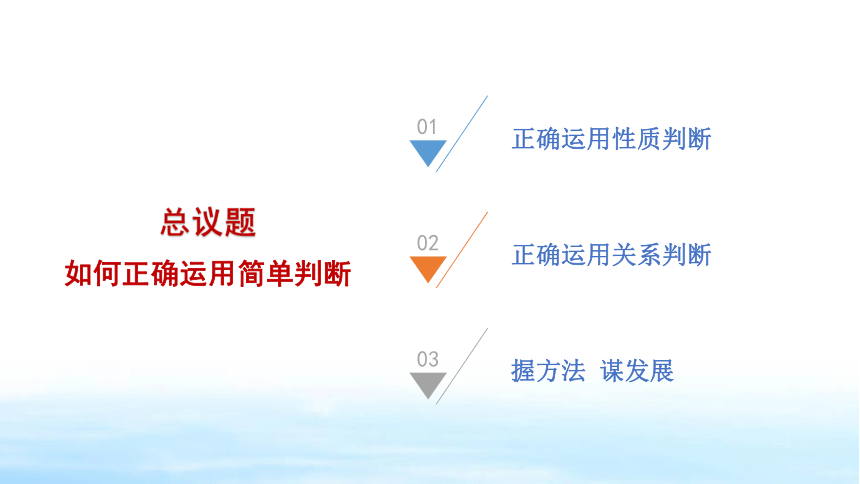 总议题
如何正确运用简单判断

01
正确运用性质判断

02
正确运用关系判断

03
握方法 谋发展